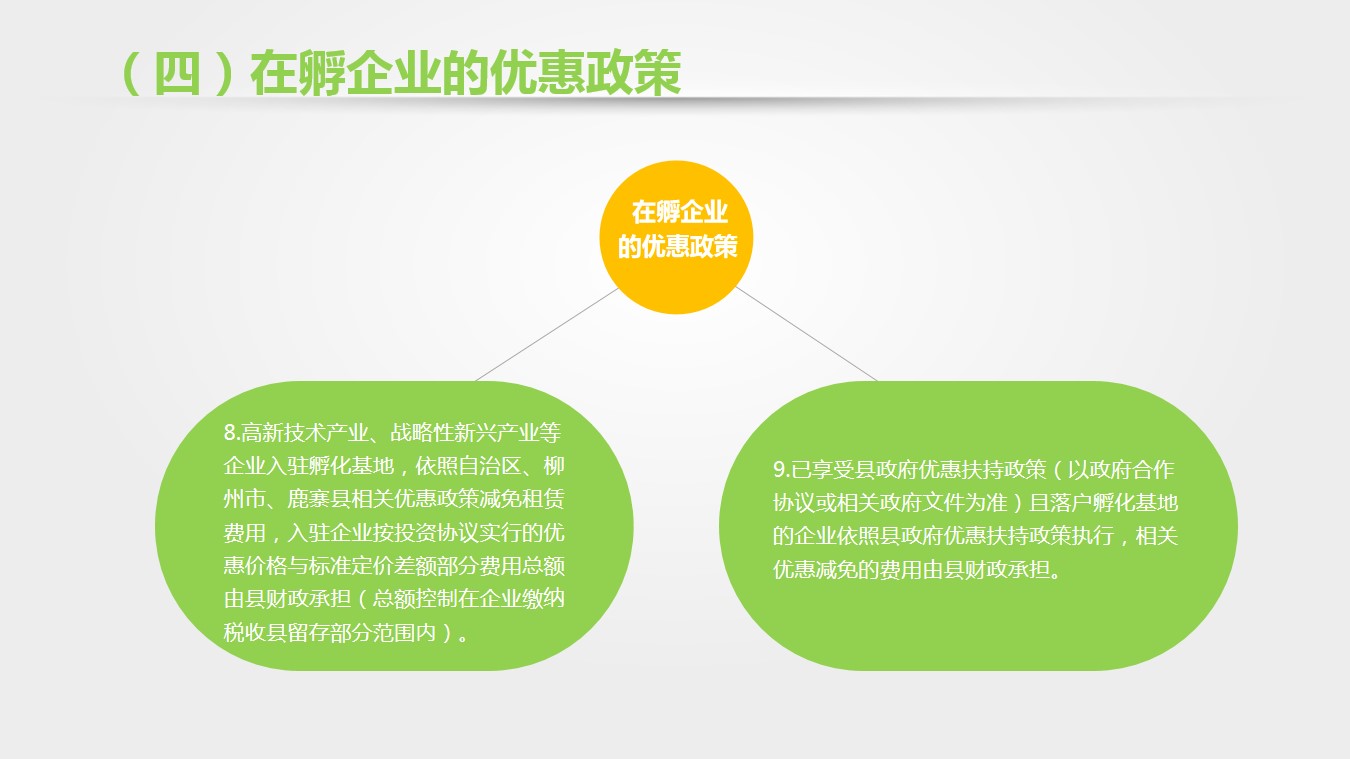 （四）在孵企业的优惠政策

在孵企业的优惠政策

8.高新技术产业、战略性新兴产业等企业入驻孵化基地，依照自治区、柳州市、鹿寨县相关优惠政策减免租赁费用，入驻企业按投资协议实行的优惠价格与标准定价差额部分费用总额由县财政承担（总额控制在企业缴纳税收县留存部分范围内）。

9.已享受县政府优惠扶持政策（以政府合作协议或相关政府文件为准）且落户孵化基地的企业依照县政府优惠扶持政策执行，相关优惠减免的费用由县财政承担。